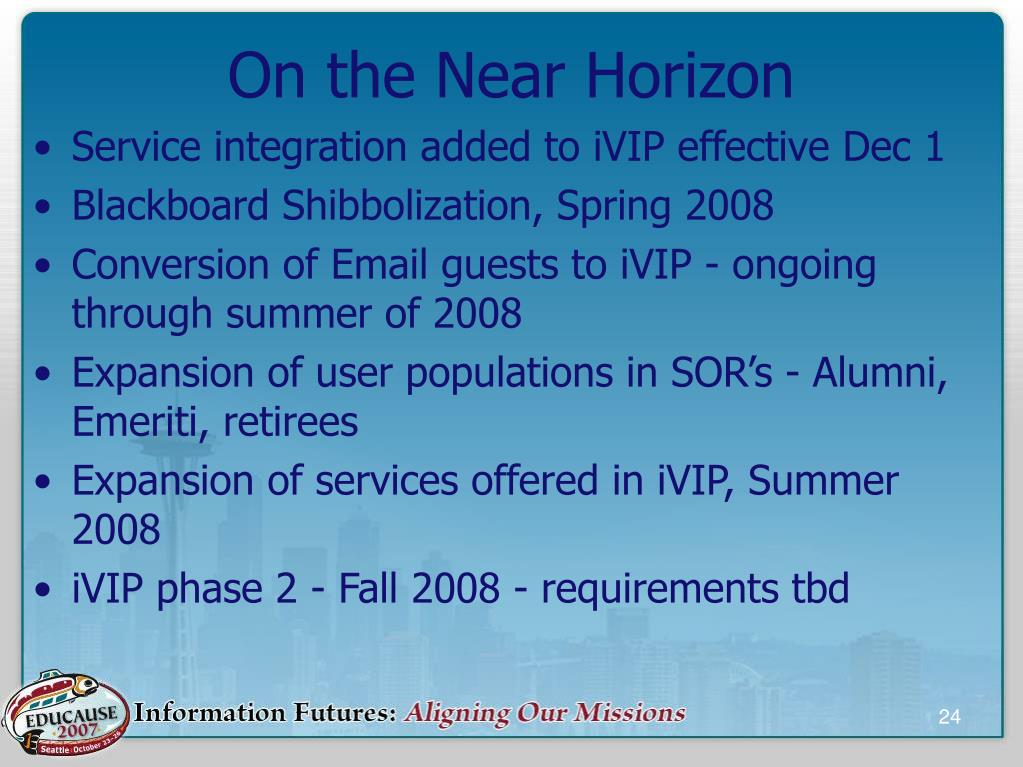 On the Near Horizon

• Service integration added to iVIP effective Dec 1
• Blackboard Shibbolization, Spring 2008
• Conversion of Email guests to iVIP - ongoing through summer of 2008
• Expansion of user populations in SOR's - Alumni, Emeriti, retirees
• Expansion of services offered in iVIP, Summer 2008
• iVIP phase 2 - Fall 2008 - requirements tbd

EDUCAUSE 2007 Seattle October 23-26

Information Futures: Aligning Our Missions

24